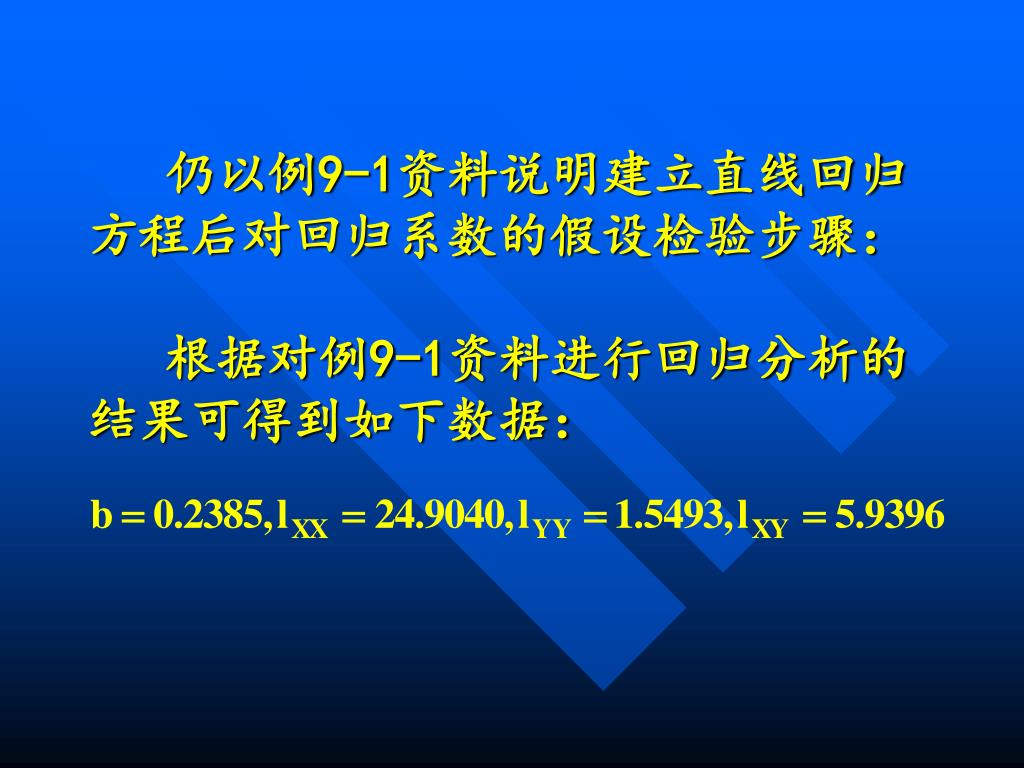 仍以例9-1资料说明建立直线回归方程后对回归系数的假设检验步骤：

根据对例9-1资料进行回归分析的结果可得到如下数据：

$b = 0.2385, l_{XX} = 24.9040, l_{YY} = 1.5493, l_{XY} = 5.9396$